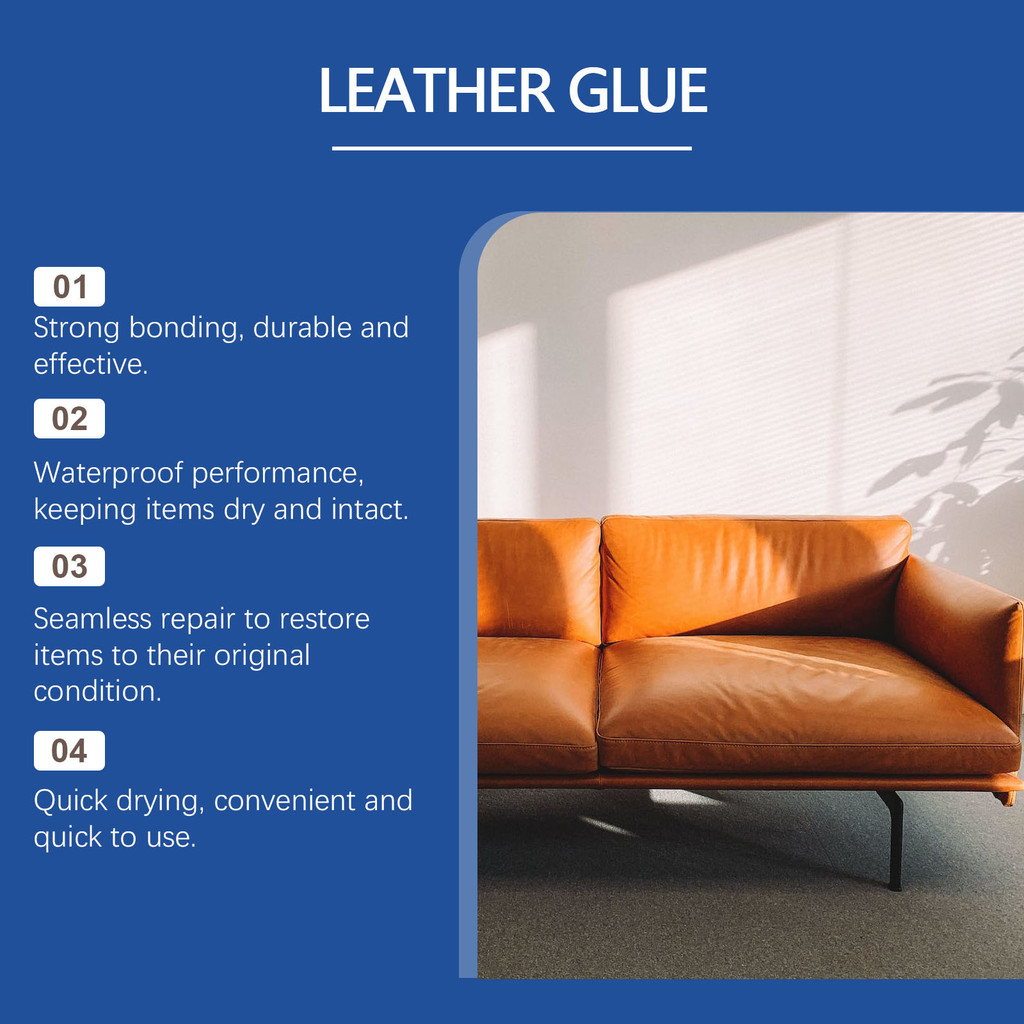 LEATHER GLUE

01
Strong bonding, durable and effective.

02
Waterproof performance, keeping items dry and intact.

03
Seamless repair to restore items to their original condition.

04
Quick drying, convenient and quick to use.